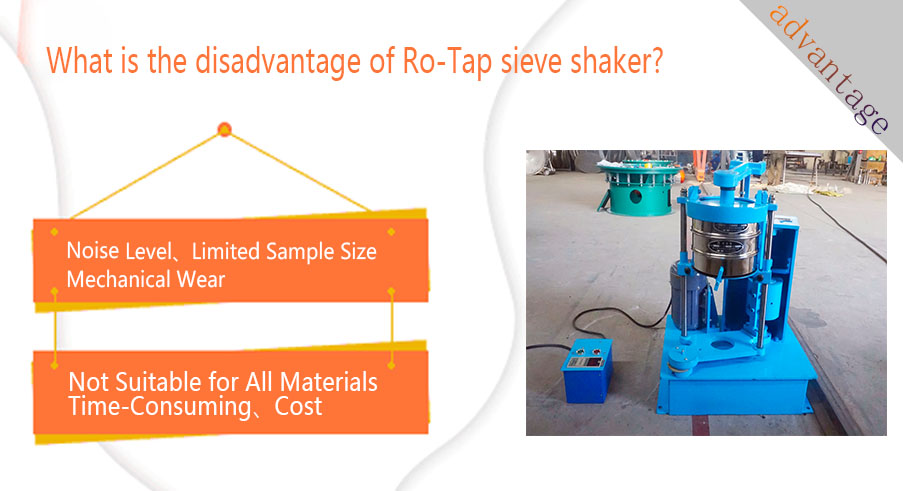 advantage

What is the disadvantage of Ro-Tap sieve shaker?

Noise Level、Limited Sample Size
Mechanical Wear

Not Suitable for All Materials
Time-Consuming、Cost